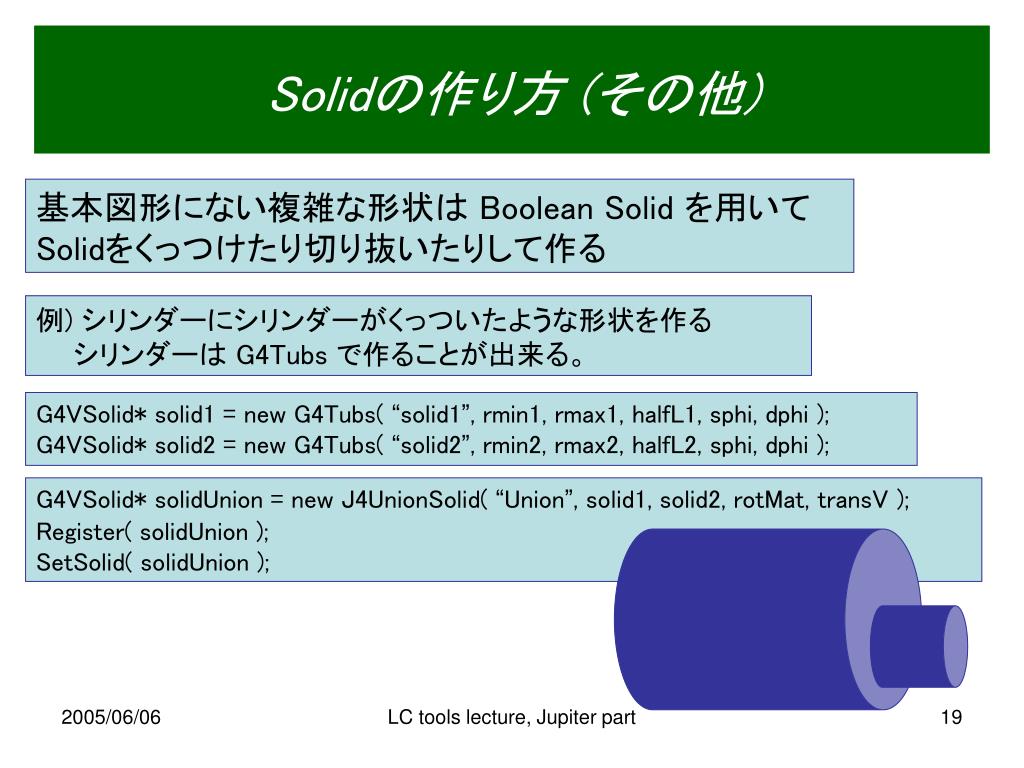 Solidの作り方 (その他)

基本図形にない複雑な形状は Boolean Solid を用いて Solidをくっつけたり切り抜いたりして作る

例) シリンダーにシリンダーがくっついたような形状を作る
シリンダーは G4Tubs で作ることが出来る。

G4VSolid* solid1 = new G4Tubs( “solid1”, rmin1, rmax1, halfL1, sphi, dphi );
G4VSolid* solid2 = new G4Tubs( “solid2”, rmin2, rmax2, halfL2, sphi, dphi );

G4VSolid* solidUnion = new J4UnionSolid( “Union”, solid1, solid2, rotMat, transV );
Register( solidUnion );
SetSolid( solidUnion );

2005/06/06

LC tools lecture, Jupiter part

19